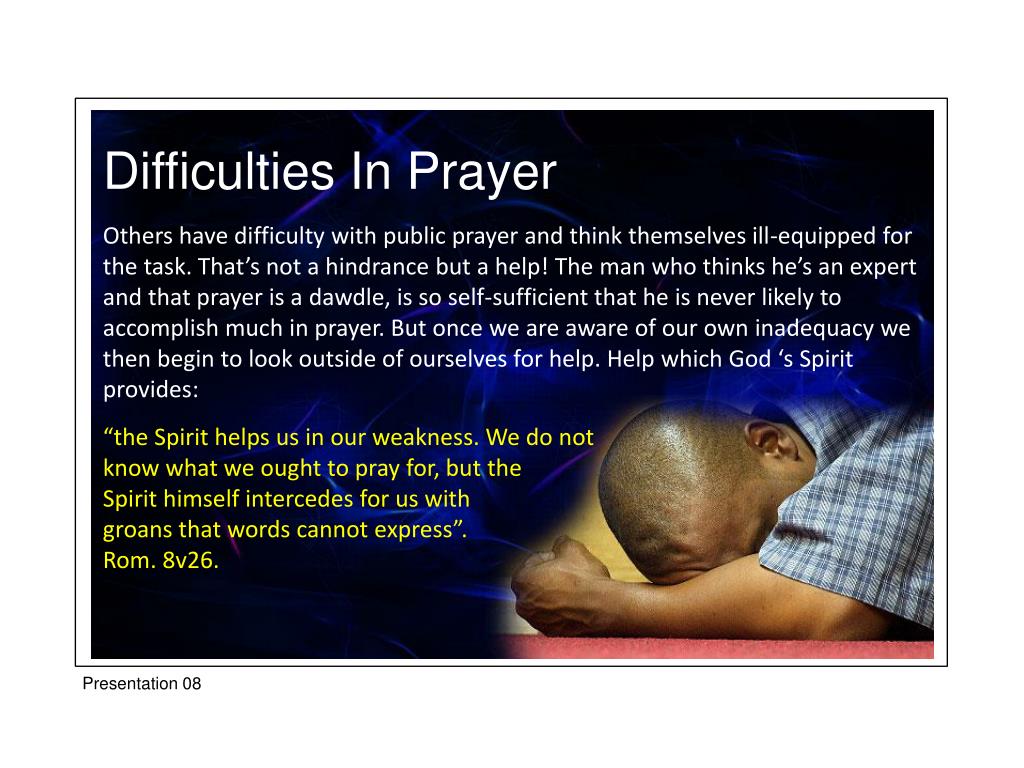 Difficulties In Prayer

Others have difficulty with public prayer and think themselves ill-equipped for the task. That’s not a hindrance but a help! The man who thinks he’s an expert and that prayer is a dawdle, is so self-sufficient that he is never likely to accomplish much in prayer. But once we are aware of our own inadequacy we then begin to look outside of ourselves for help. Help which God ‘s Spirit provides:

“the Spirit helps us in our weakness. We do not know what we ought to pray for, but the Spirit himself intercedes for us with groans that words cannot express”. Rom. 8v26.

Presentation 08